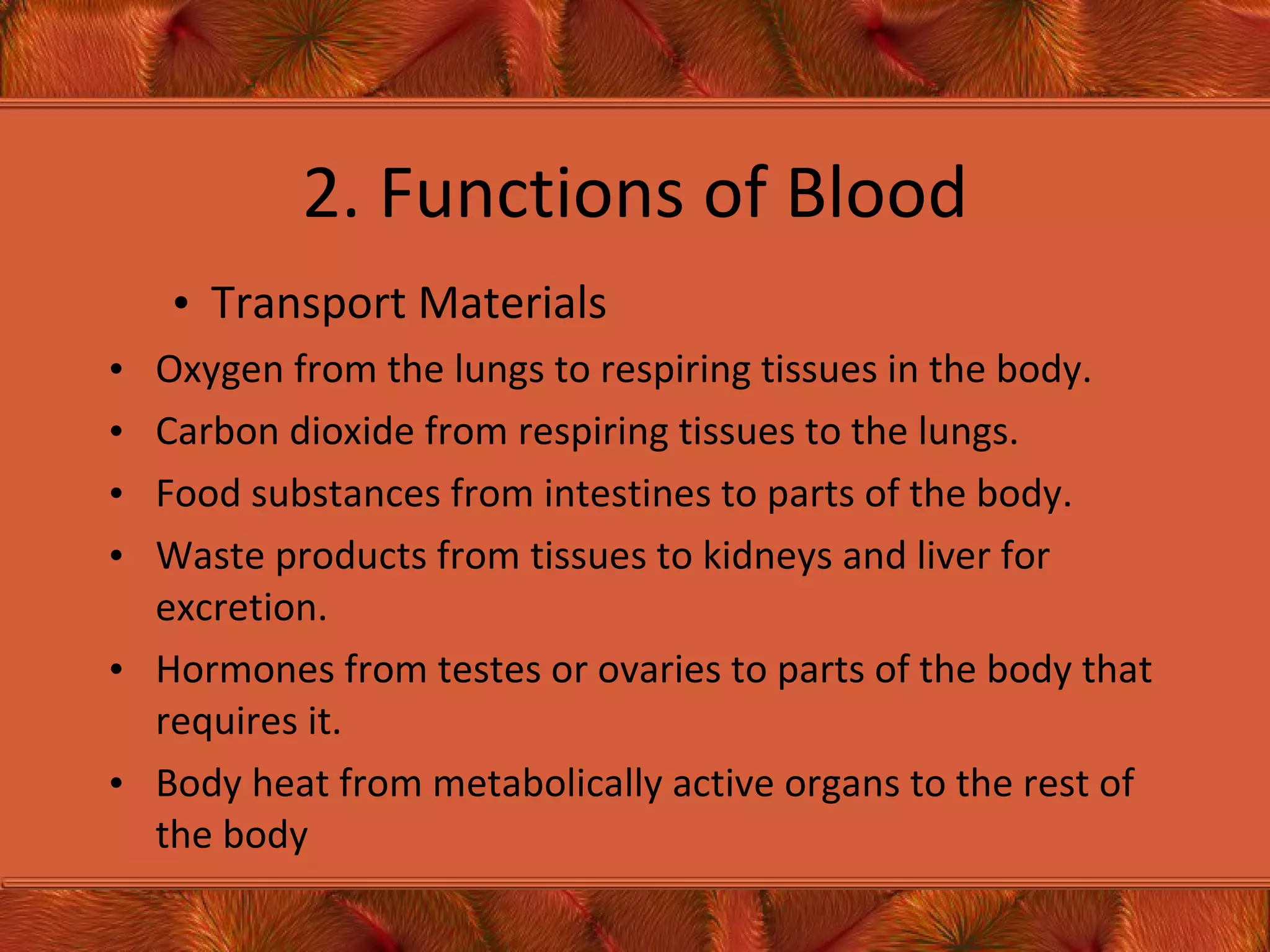 2. Functions of Blood

• Transport Materials

• Oxygen from the lungs to respiring tissues in the body.

• Carbon dioxide from respiring tissues to the lungs.

• Food substances from intestines to parts of the body.

• Waste products from tissues to kidneys and liver for excretion.

• Hormones from testes or ovaries to parts of the body that requires it.

• Body heat from metabolically active organs to the rest of the body